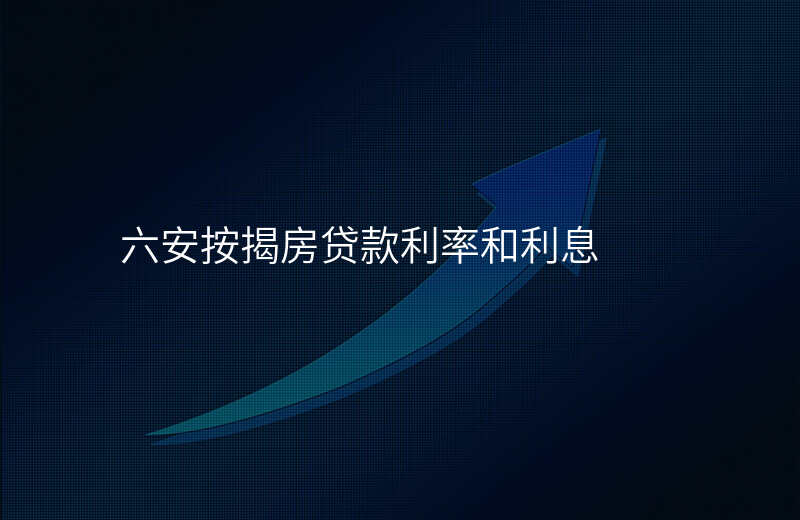 六安按揭房贷款利率和利息